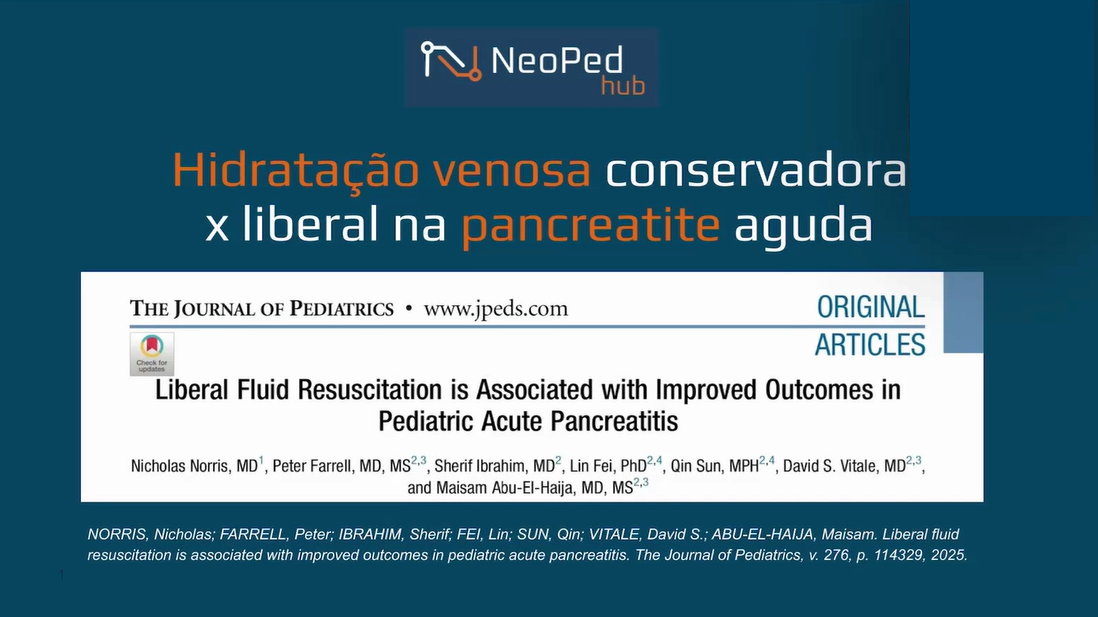 NeoPed hub

Hidratação venosa conservadora x liberal na pancreatite aguda

THE JOURNAL OF PEDIATRICS • www.jpeds.com

ORIGINAL ARTICLES

Check for updates

Liberal Fluid Resuscitation is Associated with Improved Outcomes in Pediatric Acute Pancreatitis

Nicholas Norris, MD$^{1}$, Peter Farrell, MD, MS$^{2,3}$, Sherif Ibrahim, MD$^{2}$, Lin Fei, PhD$^{2,4}$, Qin Sun, MPH$^{2,4}$, David S. Vitale, MD$^{2,3}$, and Maisam Abu-El-Haija, MD, MS$^{2,3}$

NORRIS, Nicholas; FARRELL, Peter; IBRAHIM, Sherif; FEI, Lin; SUN, Qin; VITALE, David S.; ABU-EL-HAIJA, Maisam. Liberal fluid resuscitation is associated with improved outcomes in pediatric acute pancreatitis. The Journal of Pediatrics, v. 276, p. 114329, 2025.

1